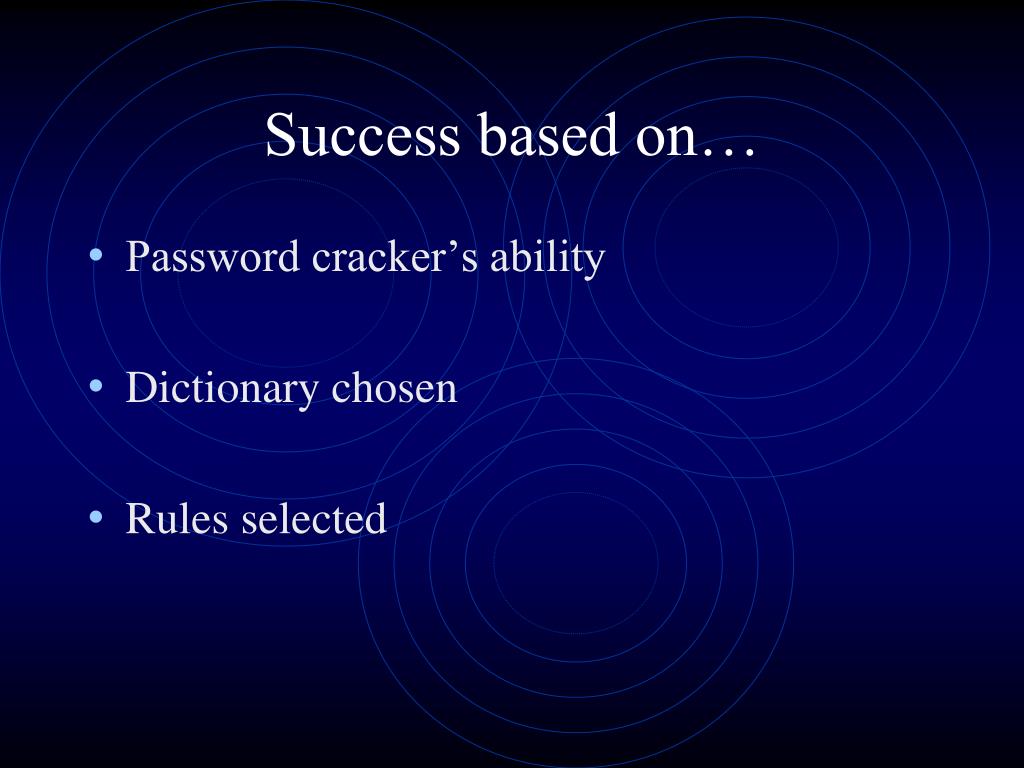 Success based on…

• Password cracker’s ability

• Dictionary chosen

• Rules selected